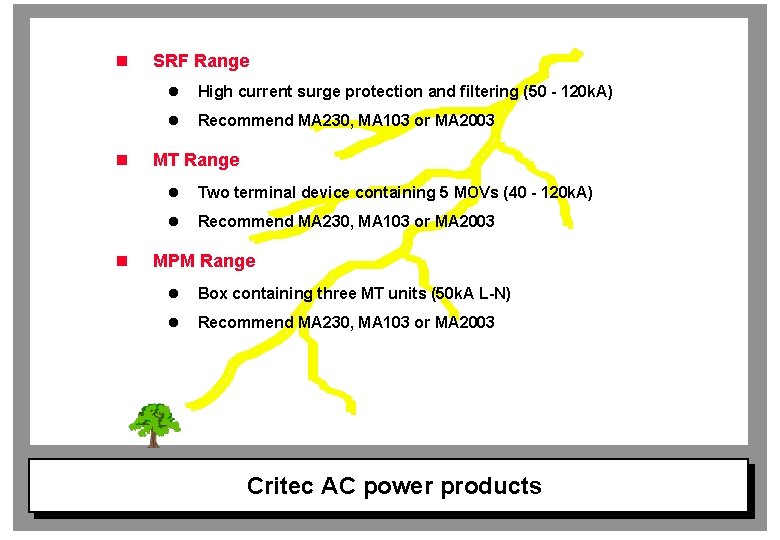 SRF Range

High current surge protection and filtering (50 - 120kA)

Recommend MA230, MA103 or MA2003

MT Range

Two terminal device containing 5 MOVs (40 - 120kA)

Recommend MA230, MA103 or MA2003

MPM Range

Box containing three MT units (50kA L-N)

Recommend MA230, MA103 or MA2003

Critec AC power products